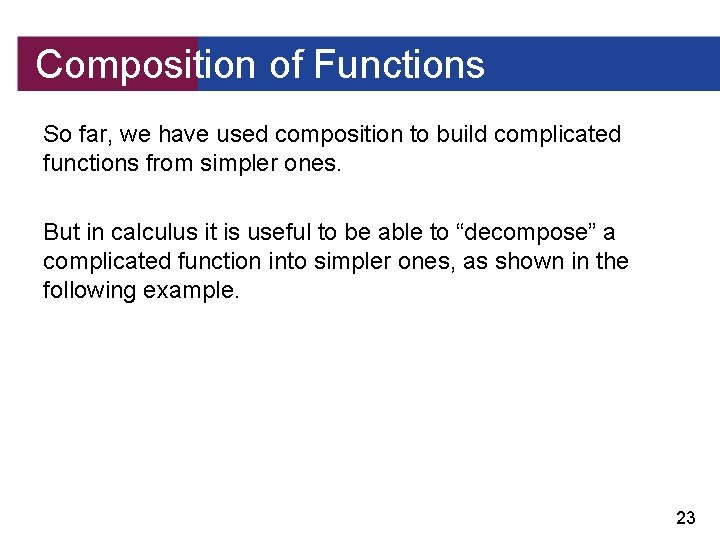 Composition of Functions

So far, we have used composition to build complicated functions from simpler ones.

But in calculus it is useful to be able to “decompose” a complicated function into simpler ones, as shown in the following example.

23